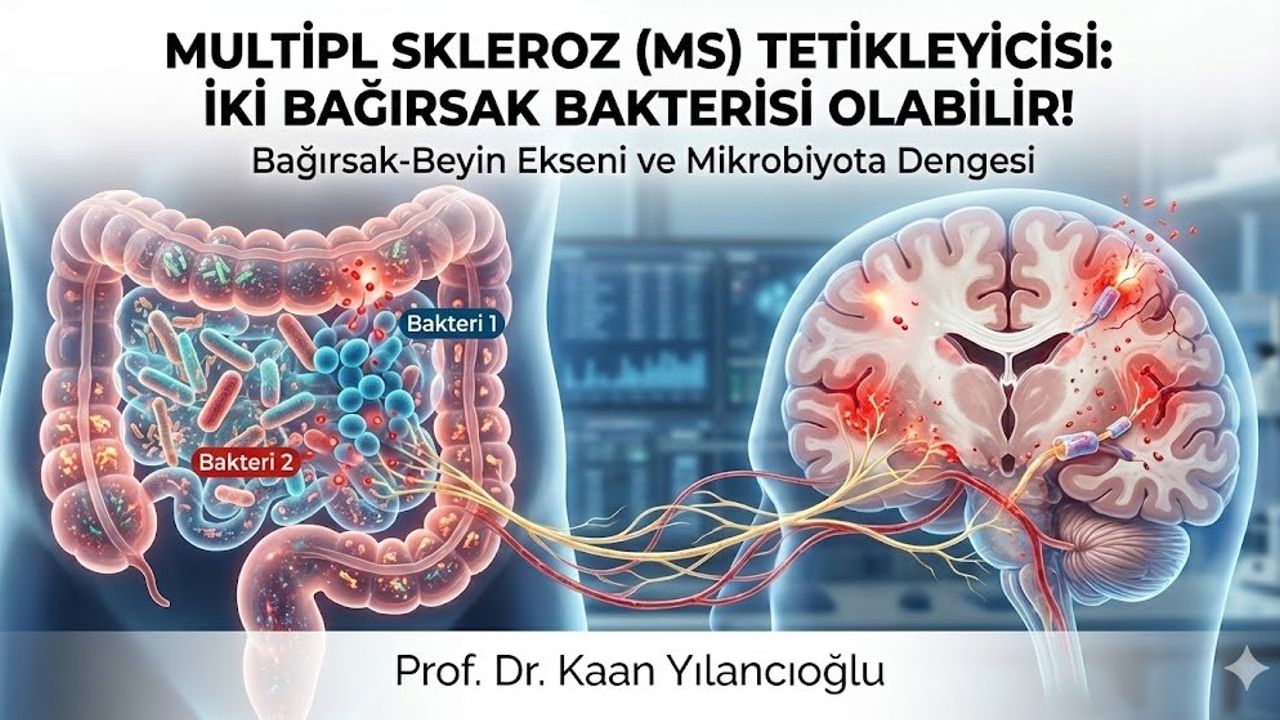 MULTİPL SKLEROZ (MS) TETİKLEYİCİSİ:
İKİ BAĞIRSAK BAKTERİSİ OLABİLİR!
Bağırsak-Beyin Ekseni ve Mikrobiyota Dengesi

Bakteri 1

Bakteri 2

Prof. Dr. Kaan Yılancıoğlu